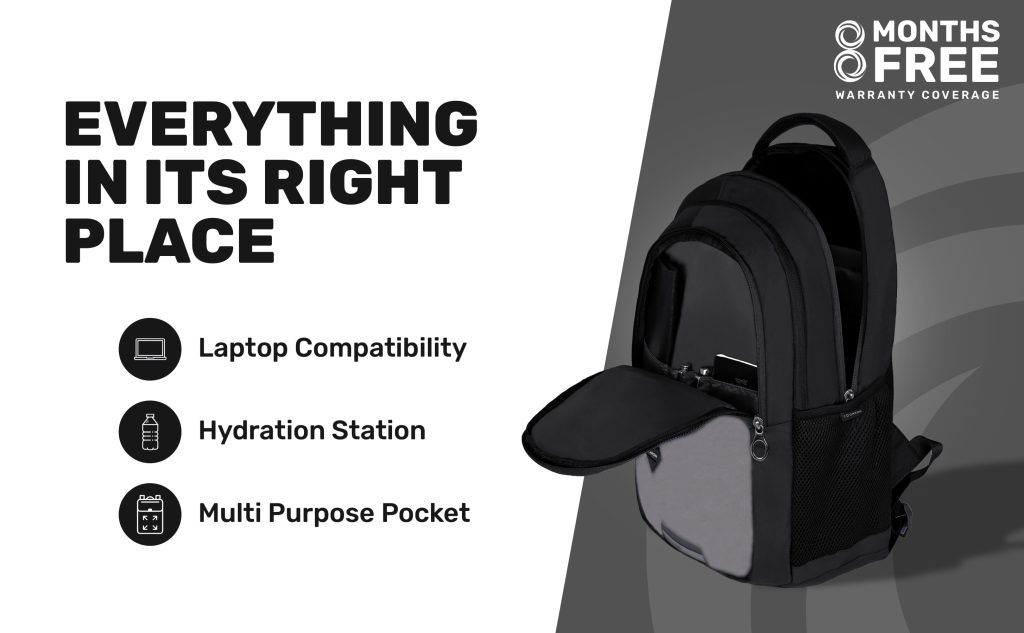 8 MONTHS FREE
WARRANTY COVERAGE

EVERYTHING IN ITS RIGHT PLACE

Laptop Compatibility

Hydration Station

Multi Purpose Pocket